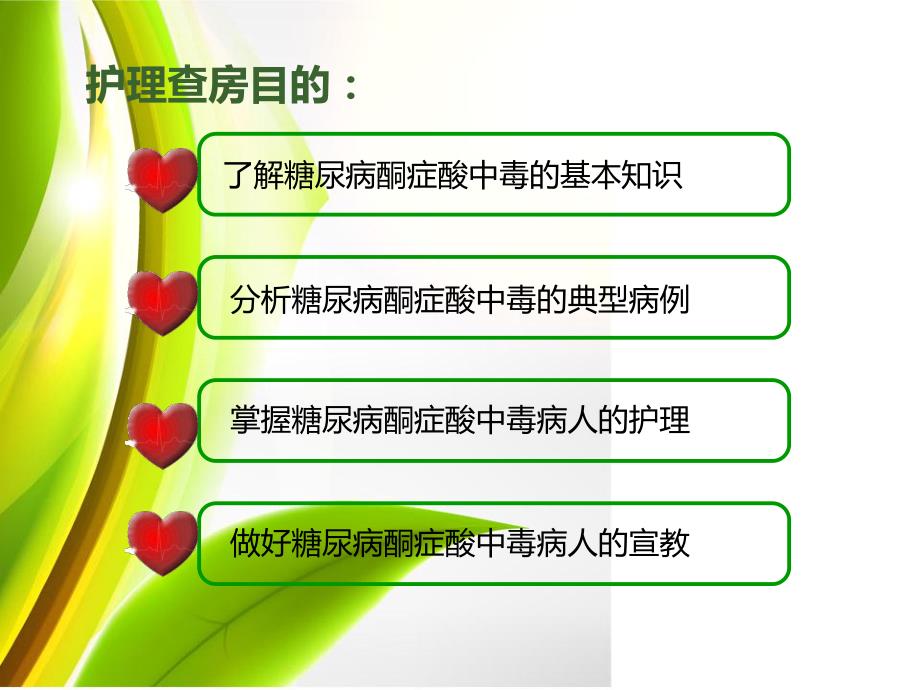 护理查房目的：

了解糖尿病酮症酸中毒的基本知识

分析糖尿病酮症酸中毒的典型病例

掌握糖尿病酮症酸中毒病人的护理

做好糖尿病酮症酸中毒病人的宣教